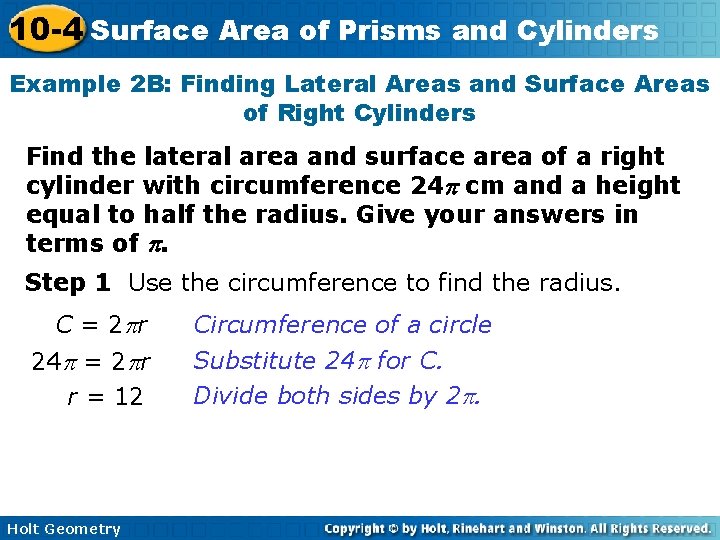 10-4 Surface Area of Prisms and Cylinders

Example 2B: Finding Lateral Areas and Surface Areas of Right Cylinders

Find the lateral area and surface area of a right cylinder with circumference $24\pi$ cm and a height equal to half the radius. Give your answers in terms of $\pi$.

Step 1 Use the circumference to find the radius.

$C = 2\pi r$ Circumference of a circle

$24\pi = 2\pi r$ Substitute $24\pi$ for C.

$r = 12$ Divide both sides by $2\pi$.

Holt Geometry

Copyright © by Holt, Rinehart and Winston. All Rights Reserved.